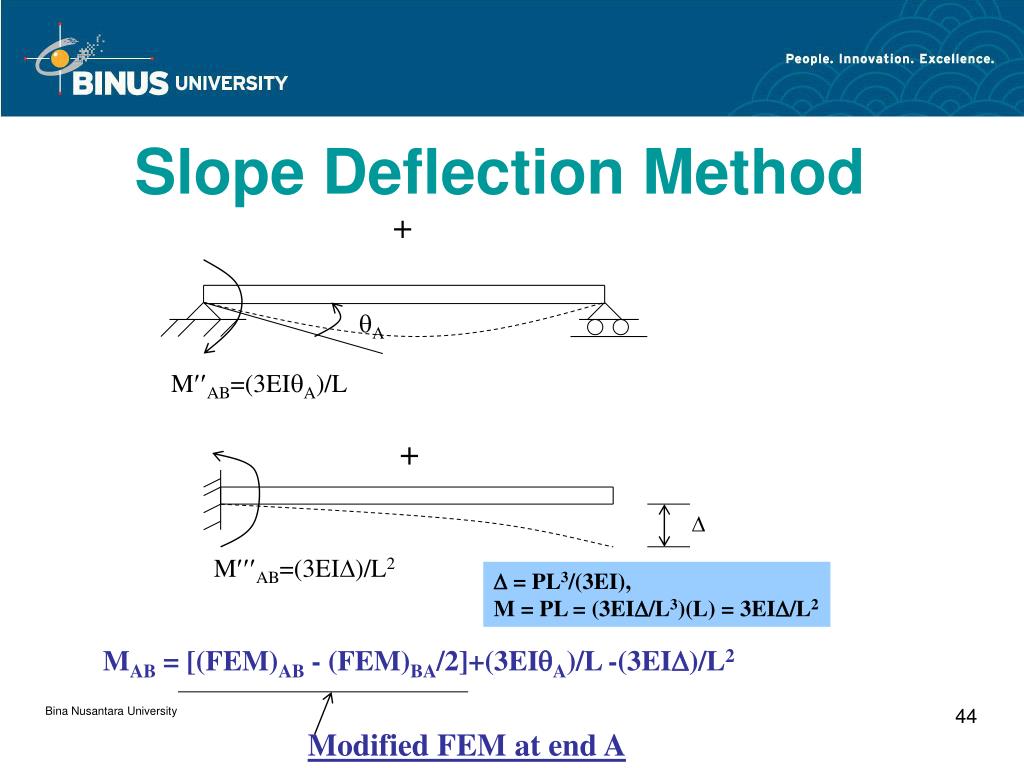 BINUS UNIVERSITY

People. Innovation. Excellence.

Slope Deflection Method

+

$\theta_A$

$M''_{AB}=(3EI\theta_A)/L$

+

$\Delta$

$M'''_{AB}=(3EI\Delta)/L^2$

$\Delta = PL^3/(3EI)$,
$M = PL = (3EI\Delta/L^3)(L) = 3EI\Delta/L^2$

$M_{AB} = [(FEM)_{AB} - (FEM)_{BA}/2]+(3EI\theta_A)/L -(3EI\Delta)/L^2$

Bina Nusantara University

44

Modified FEM at end A